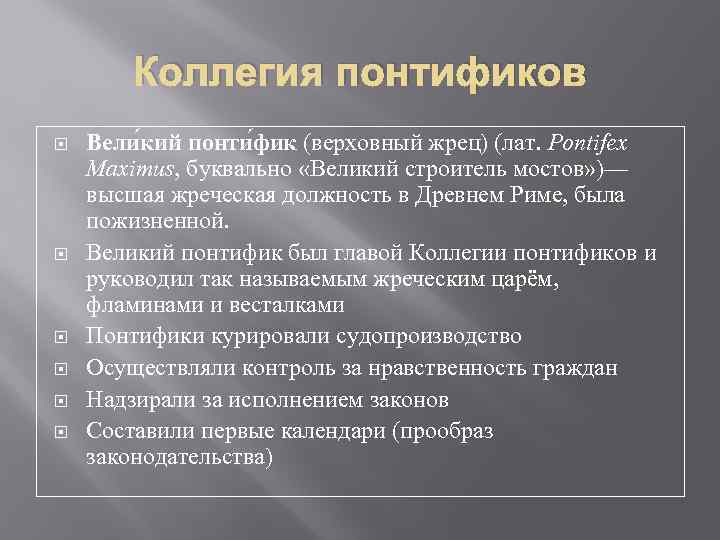 Коллегия понтификов

Вели́кий понти́фик (верховный жрец) (лат. Pontifex Maximus, буквально «Великий строитель мостов»)— высшая жреческая должность в Древнем Риме, была пожизненной.

Великий понтифик был главой Коллегии понтификов и руководил так называемым жреческим царём, фламинами и весталками

Понтифики курировали судопроизводство

Осуществляли контроль за нравственность граждан

Надзирали за исполнением законов

Составили первые календари (прообраз законодательства)